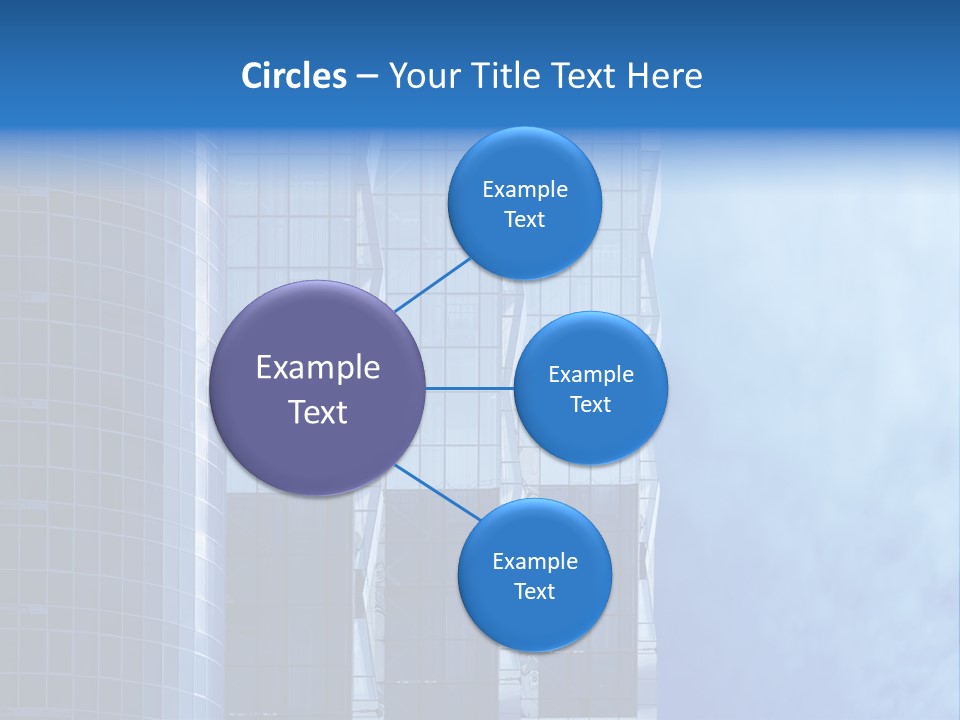 Circles – Your Title Text Here

Example Text

Example Text

Example Text

Example Text